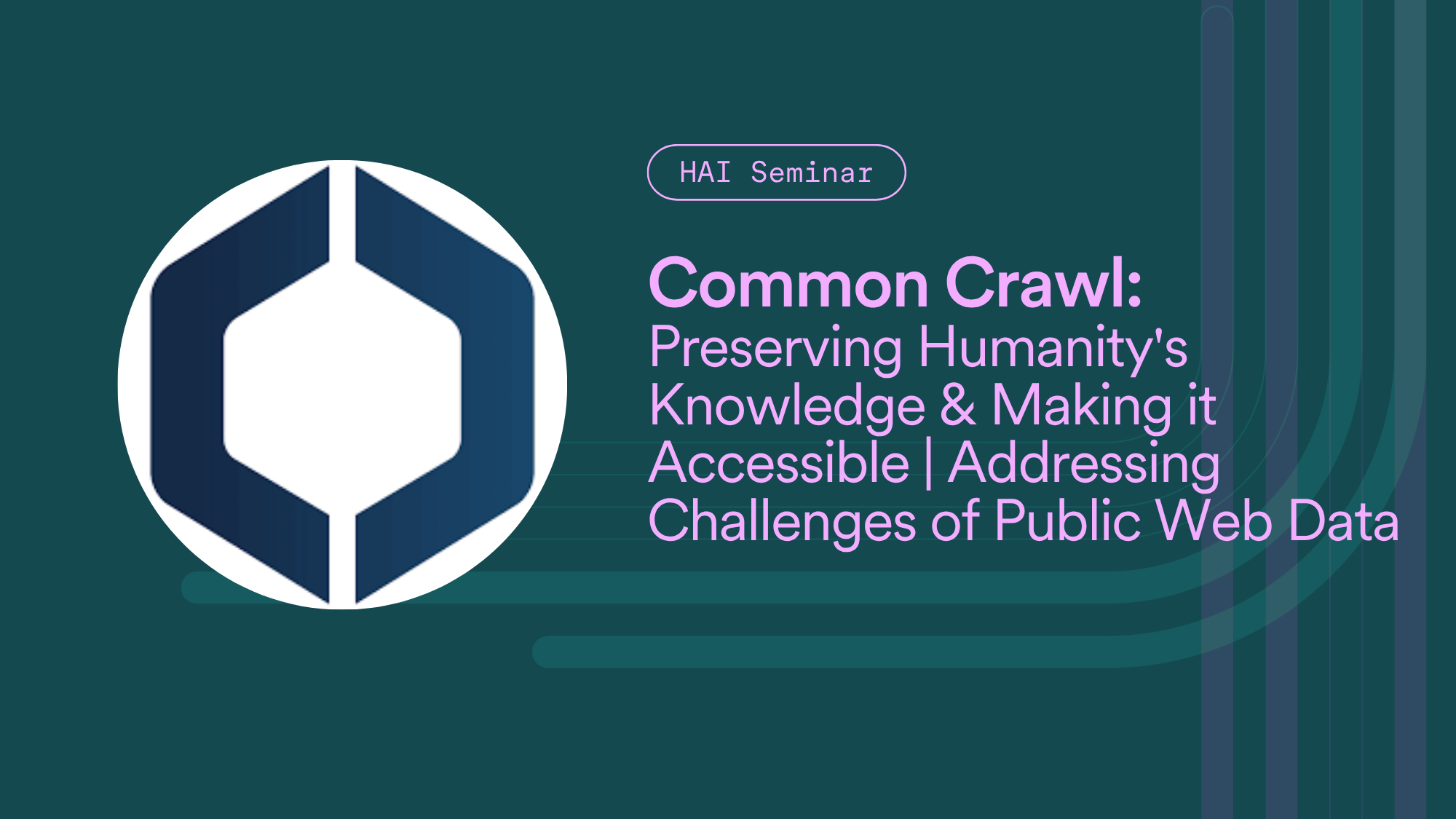 HAI Seminar

Common Crawl:
Preserving Humanity's Knowledge & Making it Accessible | Addressing Challenges of Public Web Data